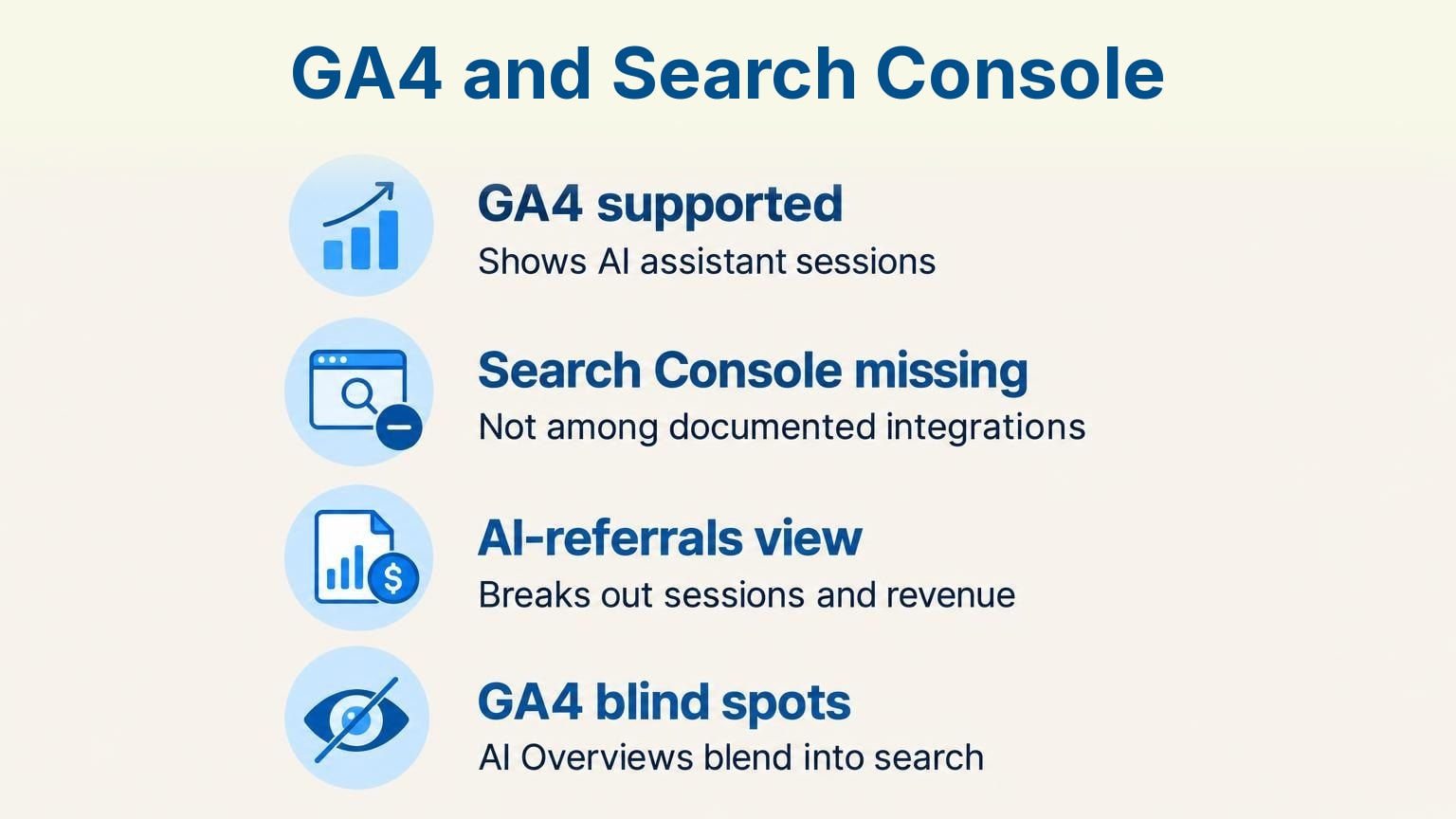 GA4 and Search Console

GA4 supported
Shows AI assistant sessions

Search Console missing
Not among documented integrations

AI-referrals view
Breaks out sessions and revenue

GA4 blind spots
AI Overviews blend into search